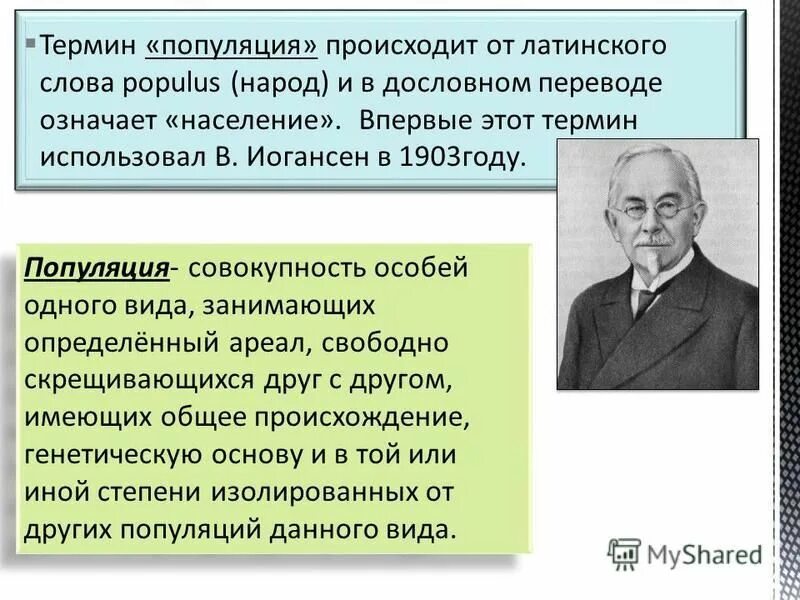 Термин «популяция» происходит от латинского слова populus (народ) и в дословном переводе означает «население». Впервые этот термин использовал В. Иогансен в 1903году.

Популяция- совокупность особей одного вида, занимающих определённый ареал, свободно скрещивающихся друг с другом, имеющих общее происхождение, генетическую основу и в той или иной степени изолированных от других популяций данного вида.

MyShared